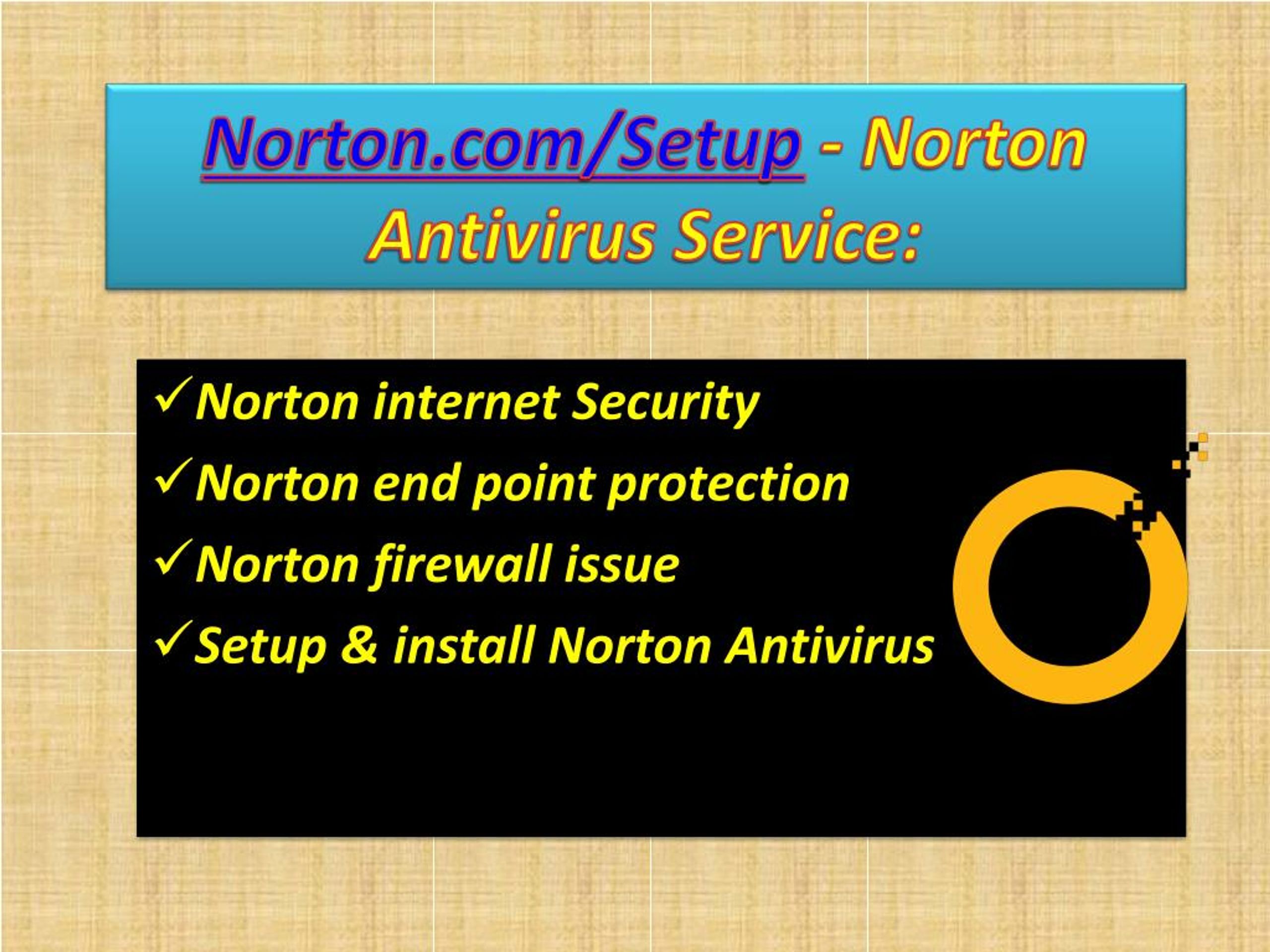 Norton.com/Setup - Norton Antivirus Service:

✓Norton internet Security

✓Norton end point protection

✓Norton firewall issue

✓Setup & install Norton Antivirus